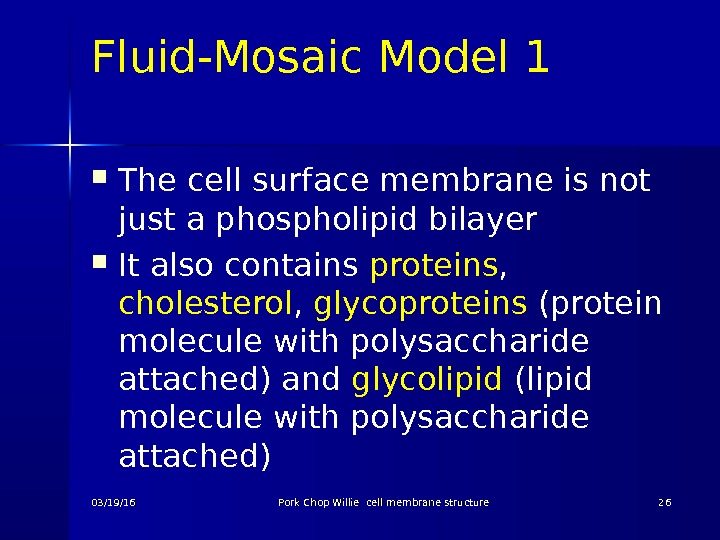 Fluid-Mosaic Model 1

▪ The cell surface membrane is not just a phospholipid bilayer

▪ It also contains proteins, cholesterol, glycoproteins (protein molecule with polysaccharide attached) and glycolipid (lipid molecule with polysaccharide attached)

03/19/16

Pork Chop Willie cell membrane structure

26